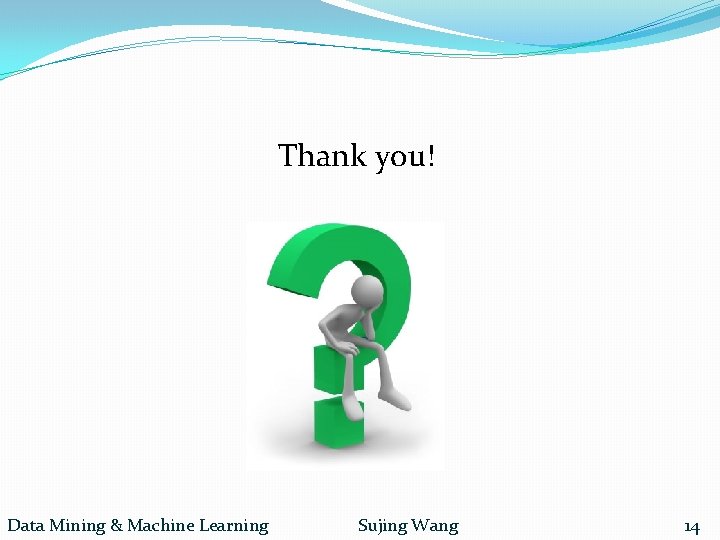 Thank you!

Data Mining & Machine Learning

Sujing Wang

14